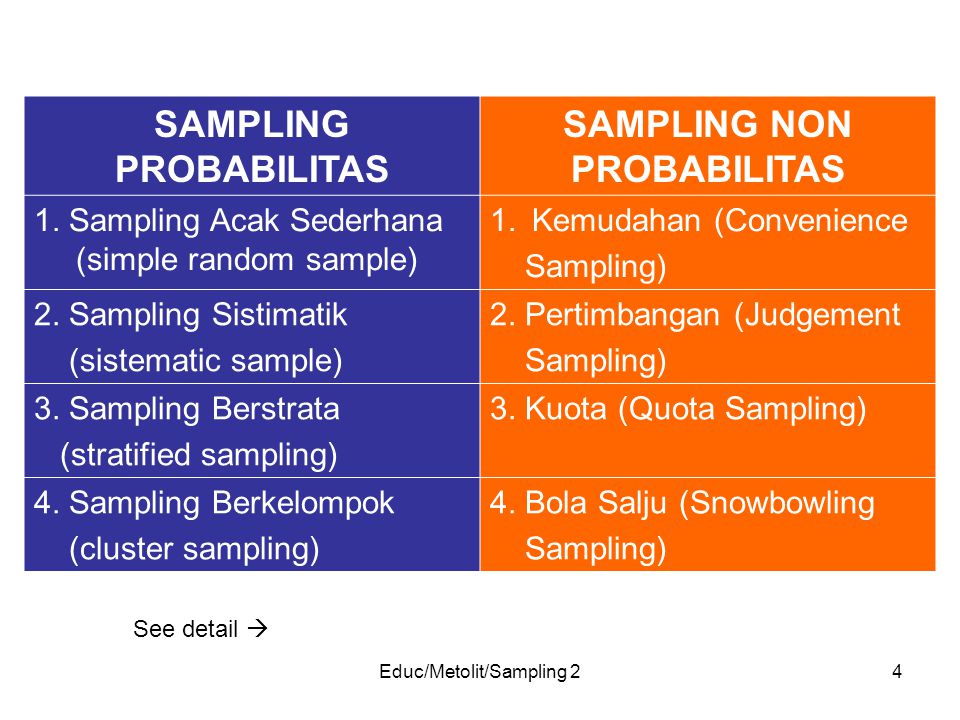 | SAMPLING PROBABILITAS | SAMPLING NON PROBABILITAS |
|---|---|
| 1. Sampling Acak Sederhana (simple random sample) | 1. Kemudahan (Convenience Sampling) |
| 2. Sampling Sistimatik (sistematic sample) | 2. Pertimbangan (Judgement Sampling) |
| 3. Sampling Berstrata (stratified sampling) | 3. Kuota (Quota Sampling) |
| 4. Sampling Berkelompok (cluster sampling) | 4. Bola Salju (Snowbowling Sampling) |

See detail →

Educ/Metolit/Sampling 2

4